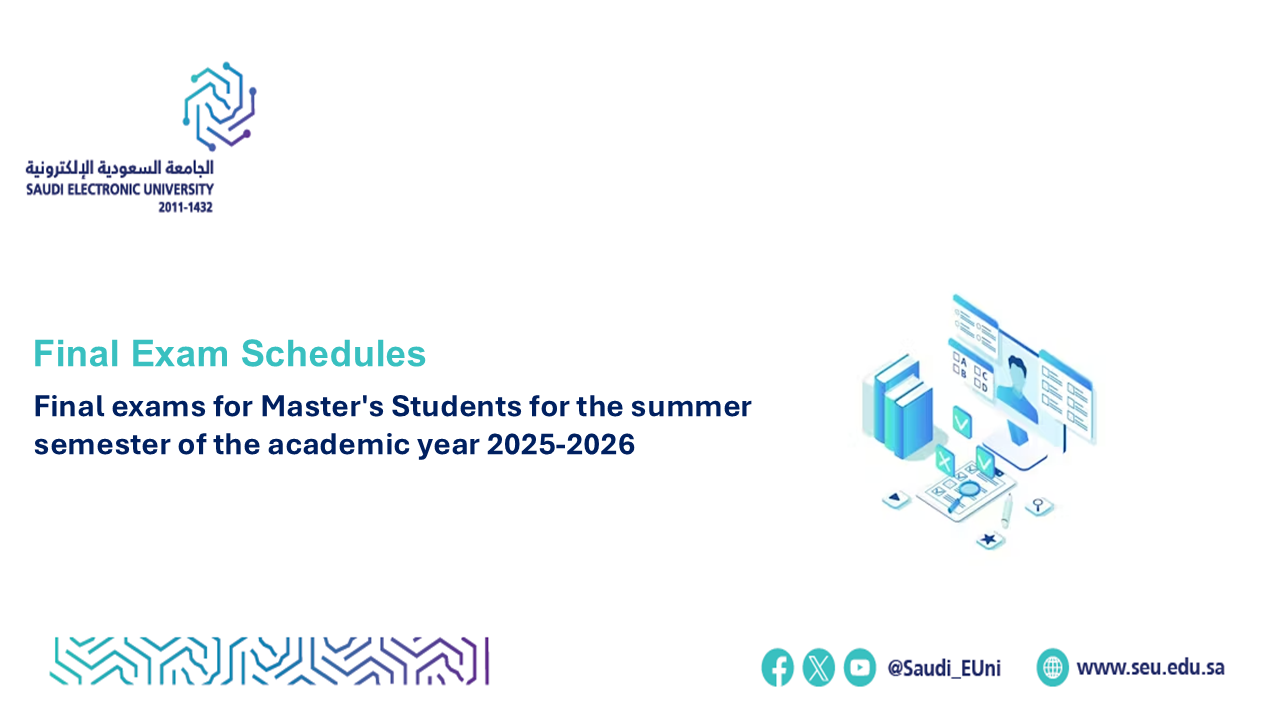 الجامعة السعودية الإلكترونية
SAUDI ELECTRONIC UNIVERSITY
2011-1432

Final Exam Schedules

Final exams for Master's Students for the summer semester of the academic year 2025-2026

A B C D

@Saudi_EUni
www.seu.edu.sa